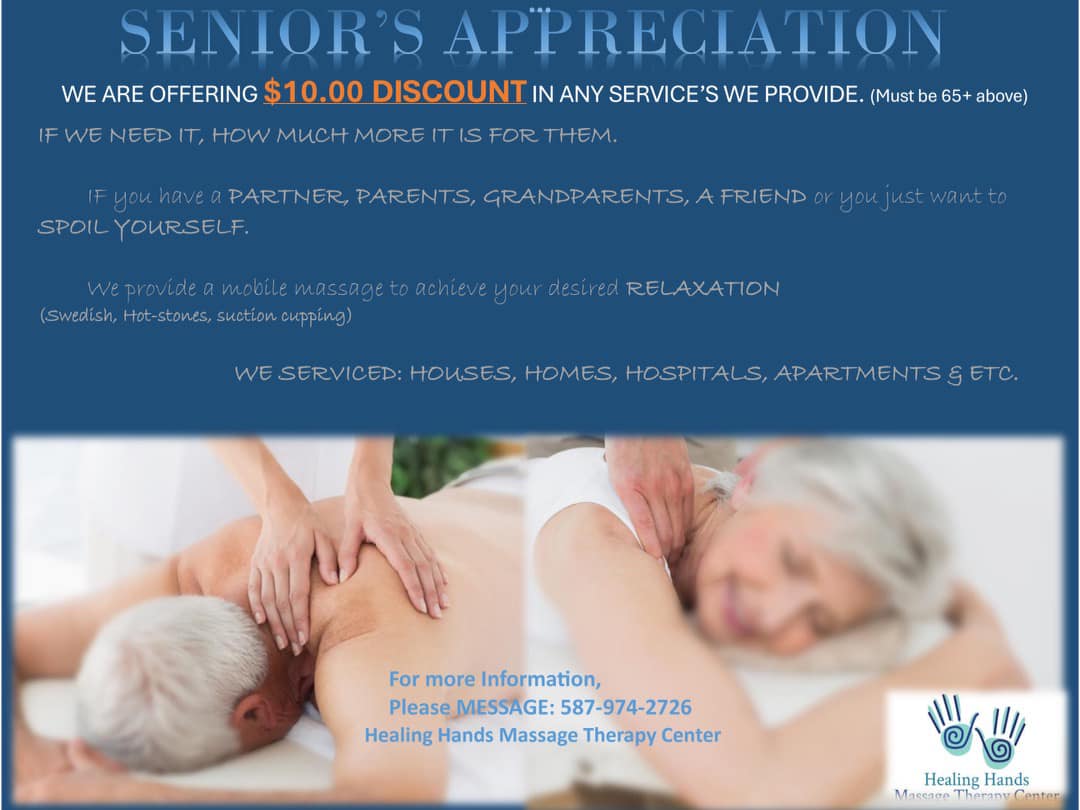 SENIOR'S APPRECIATION

WE ARE OFFERING $10.00 DISCOUNT IN ANY SERVICE'S WE PROVIDE. (Must be 65+ above)

IF WE NEED IT, HOW MUCH MORE IT IS FOR THEM.

IF you have a PARTNER, PARENTS, GRANDPARENTS, A FRIEND or you just want to SPOIL YOURSELF.

We provide a mobile massage to achieve your desired RELAXATION (Swedish, Hot-stones, suction cupping)

WE SERVICED: HOUSES, HOMES, HOSPITALS, APARTMENTS & ETC.

For more Information,
Please MESSAGE: 587-974-2726
Healing Hands Massage Therapy Center

Healing Hands
Massage Therapy Center